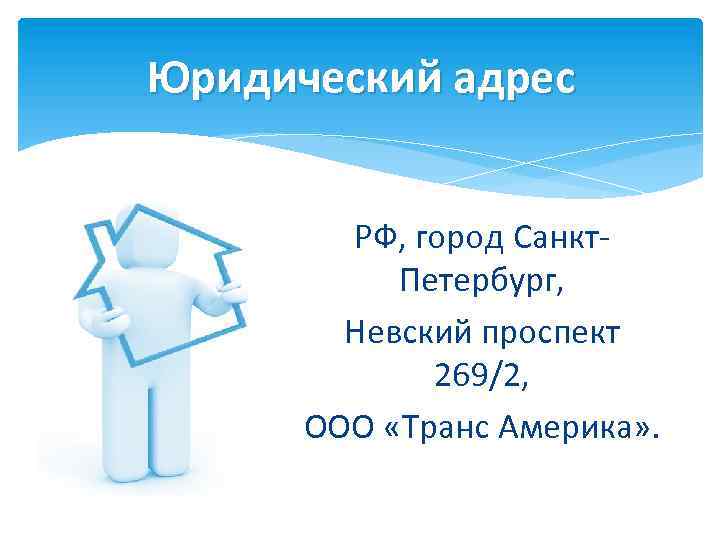 Юридический адрес

РФ, город Санкт-Петербург,

Невский проспект 269/2,

ООО «Транс Америка».